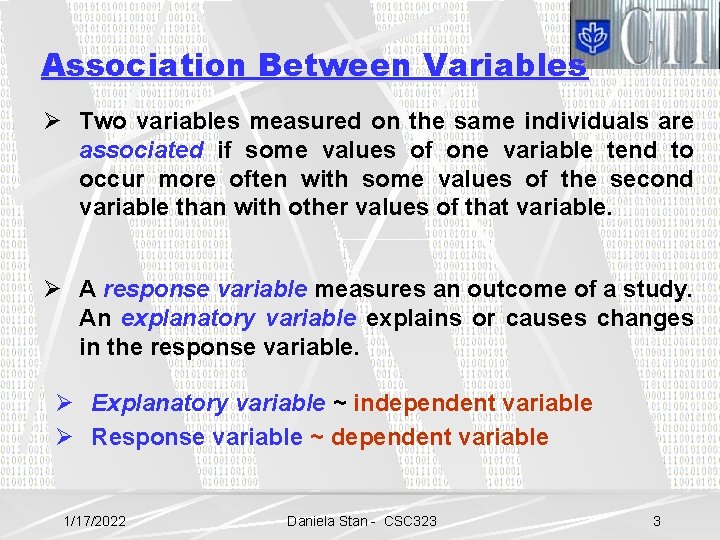 CTI

Association Between Variables

➢ Two variables measured on the same individuals are associated if some values of one variable tend to occur more often with some values of the second variable than with other values of that variable.

➢ A response variable measures an outcome of a study. An explanatory variable explains or causes changes in the response variable.

➢ Explanatory variable ~ independent variable
➢ Response variable ~ dependent variable

1/17/2022 Daniela Stan - CSC323 3